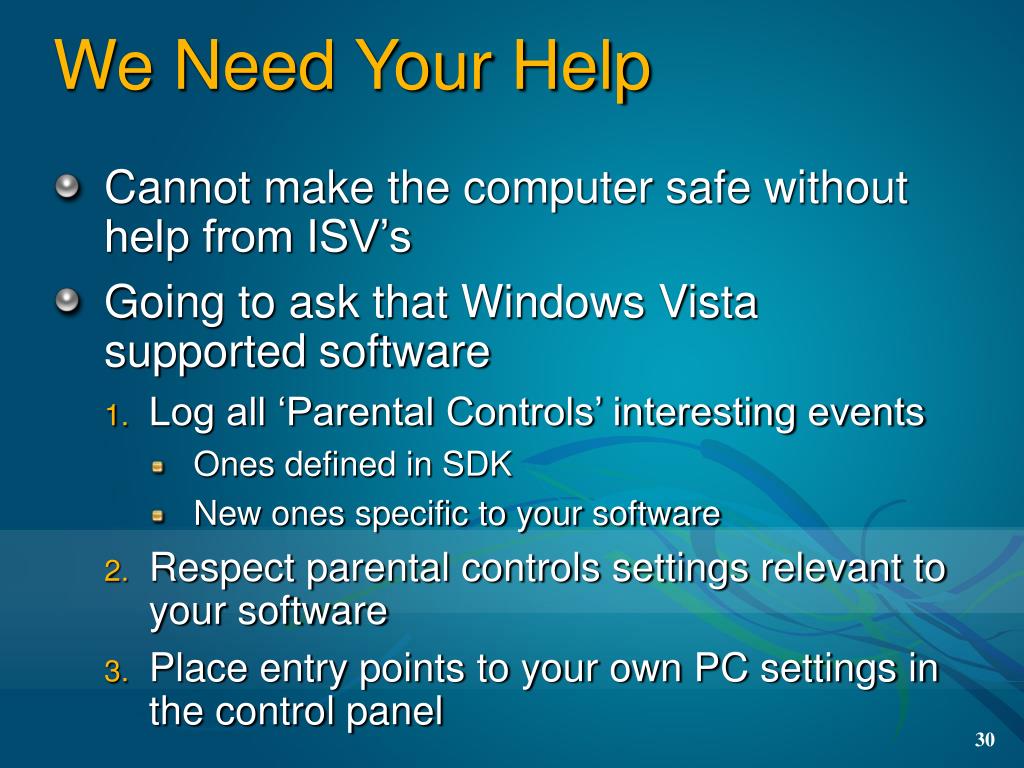 We Need Your Help

Cannot make the computer safe without help from ISV’s

Going to ask that Windows Vista supported software

1. Log all ‘Parental Controls’ interesting events

Ones defined in SDK

New ones specific to your software

2. Respect parental controls settings relevant to your software

3. Place entry points to your own PC settings in the control panel

30